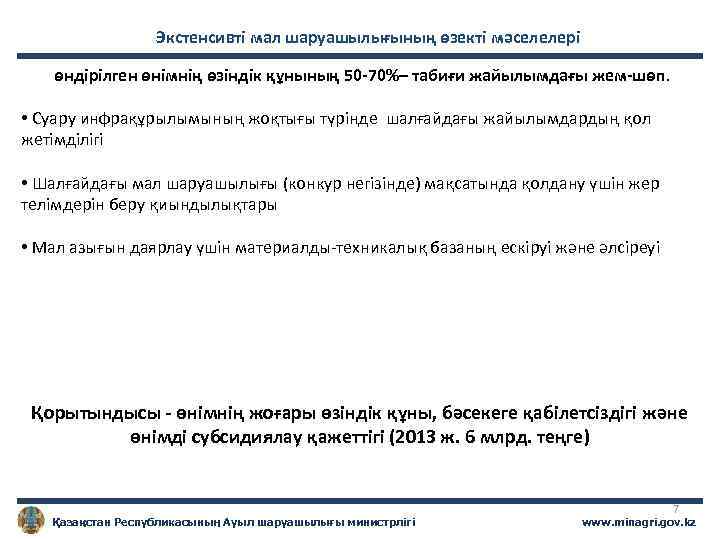 Экстенсивті мал шаруашылығының өзекті мәселелері

өндірілген өнімнің өзіндік құнының 50-70%– табиғи жайылымдағы жем-шөп.

• Суару инфрақұрылымының жоқтығы түрінде шалғайдағы жайылымдардың қол жетімділігі

• Шалғайдағы мал шаруашылығы (конкур негізінде) мақсатында қолдану үшін жер телімдерін беру қиындылықтары

• Мал азығын даярлау үшін материалды-техникалық базаның ескіруі және әлсіреуі

Қорытындысы - өнімнің жоғары өзіндік құны, бәсекеге қабілетсіздігі және өнімді субсидиялау қажеттігі (2013 ж. 6 млрд. теңге)

7

Қазақстан Республикасының Ауыл шаруашылығы министрлігі

www.minagri.gov.kz